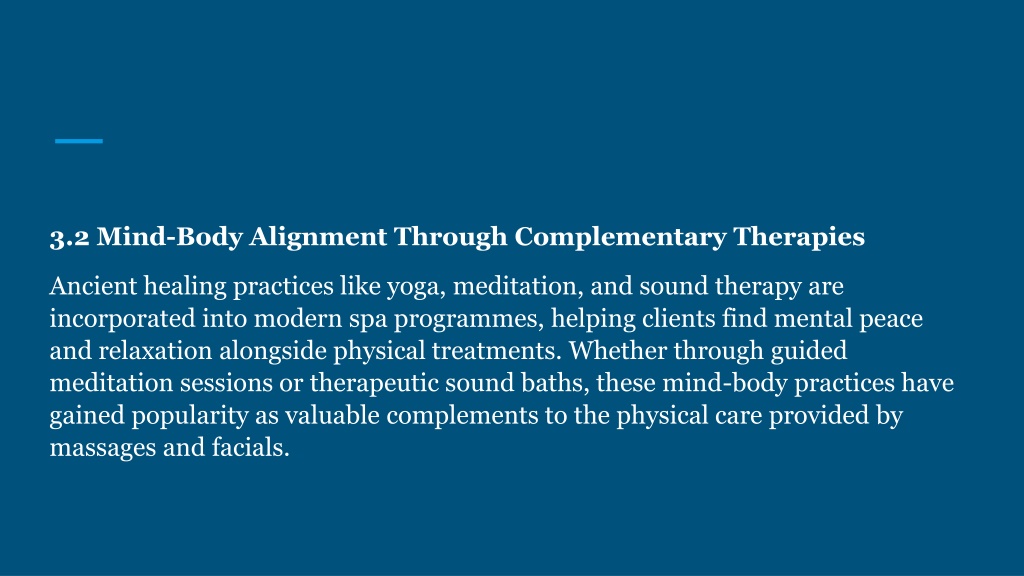 3.2 Mind-Body Alignment Through Complementary Therapies

Ancient healing practices like yoga, meditation, and sound therapy are incorporated into modern spa programmes, helping clients find mental peace and relaxation alongside physical treatments. Whether through guided meditation sessions or therapeutic sound baths, these mind-body practices have gained popularity as valuable complements to the physical care provided by massages and facials.